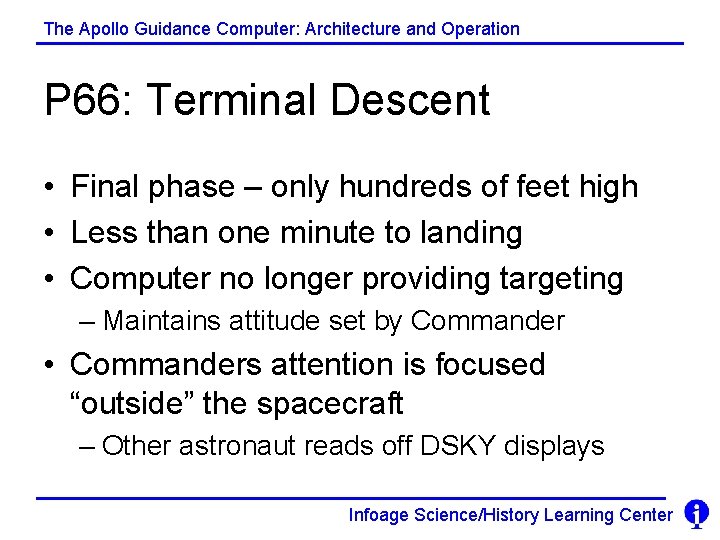 The Apollo Guidance Computer: Architecture and Operation

P66: Terminal Descent

• Final phase – only hundreds of feet high
• Less than one minute to landing
• Computer no longer providing targeting
– Maintains attitude set by Commander
• Commanders attention is focused "outside" the spacecraft
– Other astronaut reads off DSKY displays

Infoage Science/History Learning Center